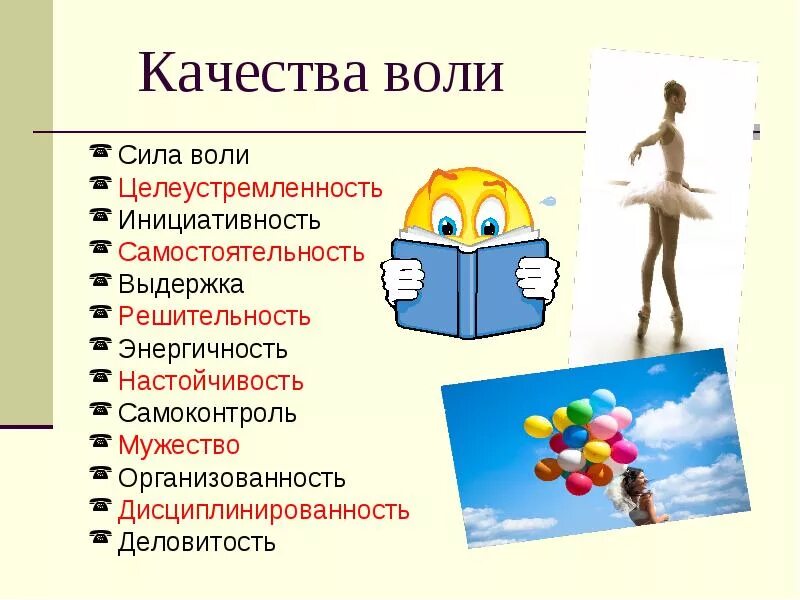 Качества воли

Сила воли
Целеустремленность
Инициативность
Самостоятельность
Выдержка
Решительность
Энергичность
Настойчивость
Самоконтроль
Мужество
Организованность
Дисциплинированность
Деловитость